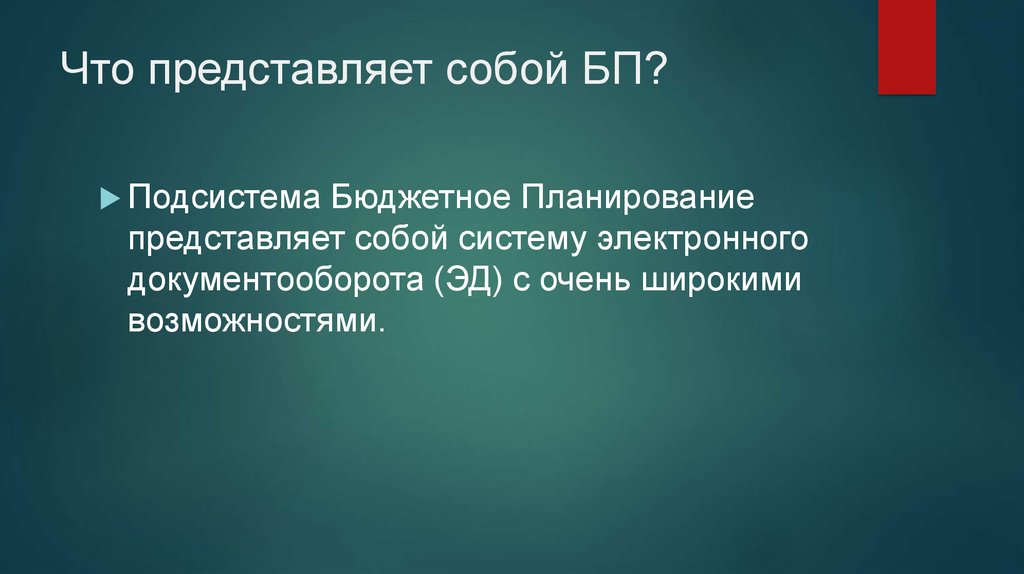 Что представляет собой БП?

Подсистема Бюджетное Планирование представляет собой систему электронного документооборота (ЭД) с очень широкими возможностями.